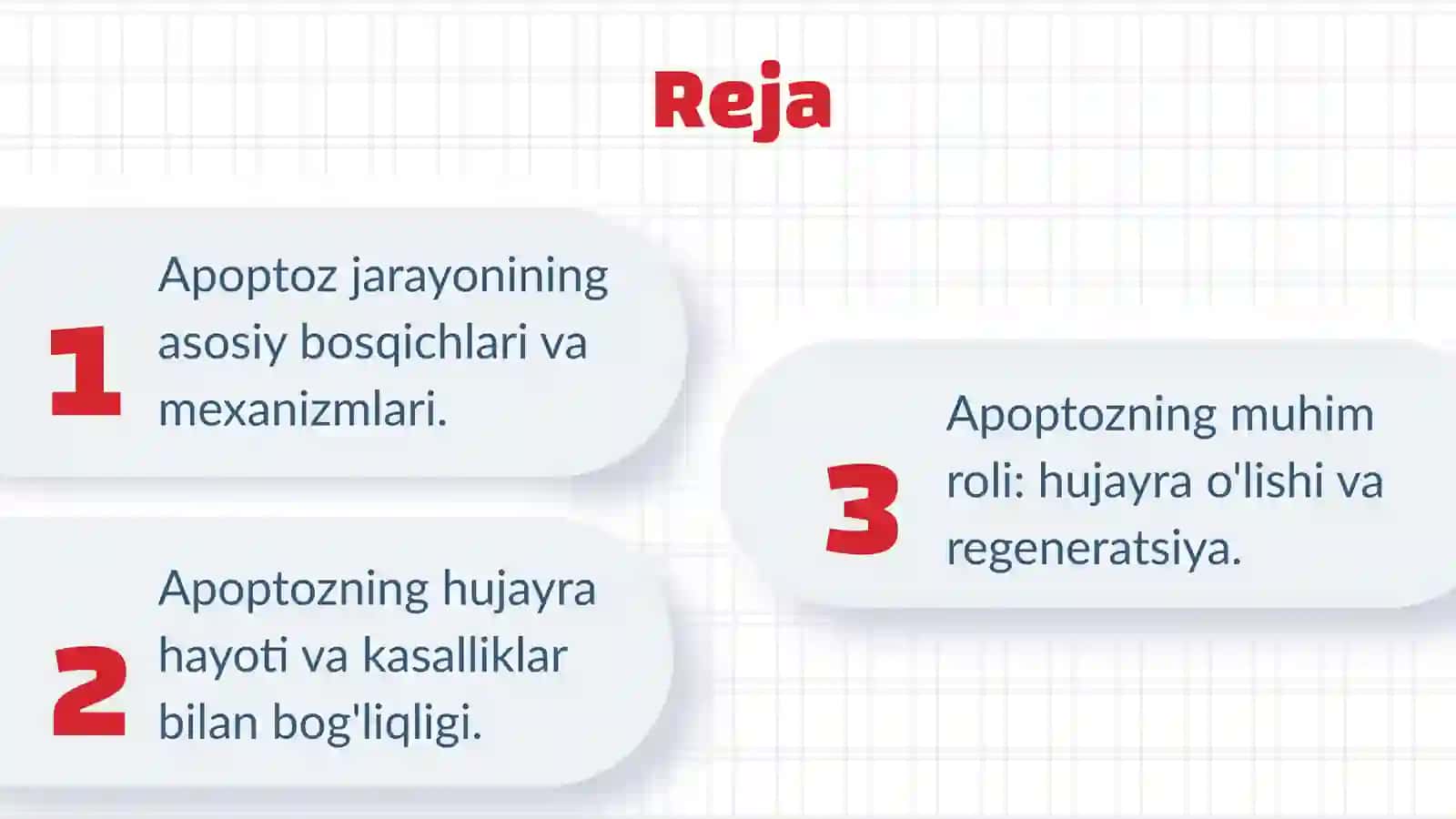 Reja

1 Apoptoz jarayonining asosiy bosqichlari va mexanizmlari.

2 Apoptozning hujayra hayoti va kasalliklar bilan bog'liqligi.

3 Apoptozning muhim roli: hujayra o'lishi va regeneratsiya.